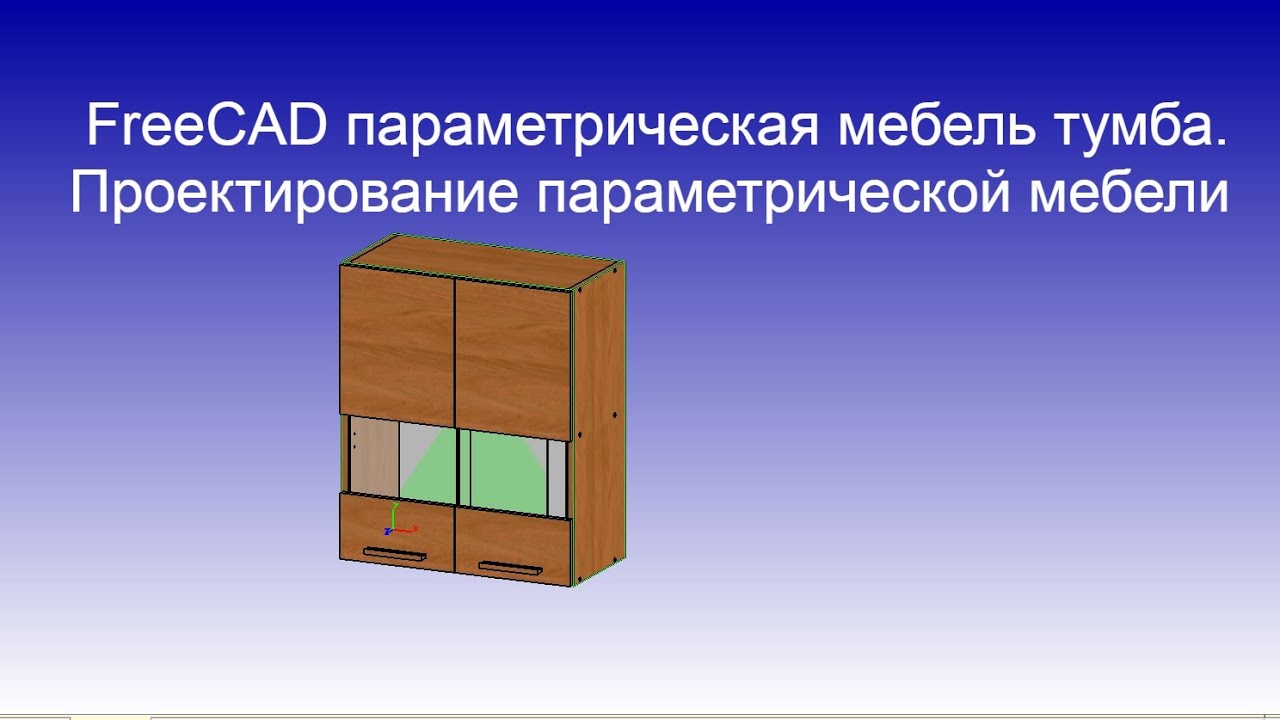 FreeCAD параметрическая мебель тумба. Проектирование параметрической мебели